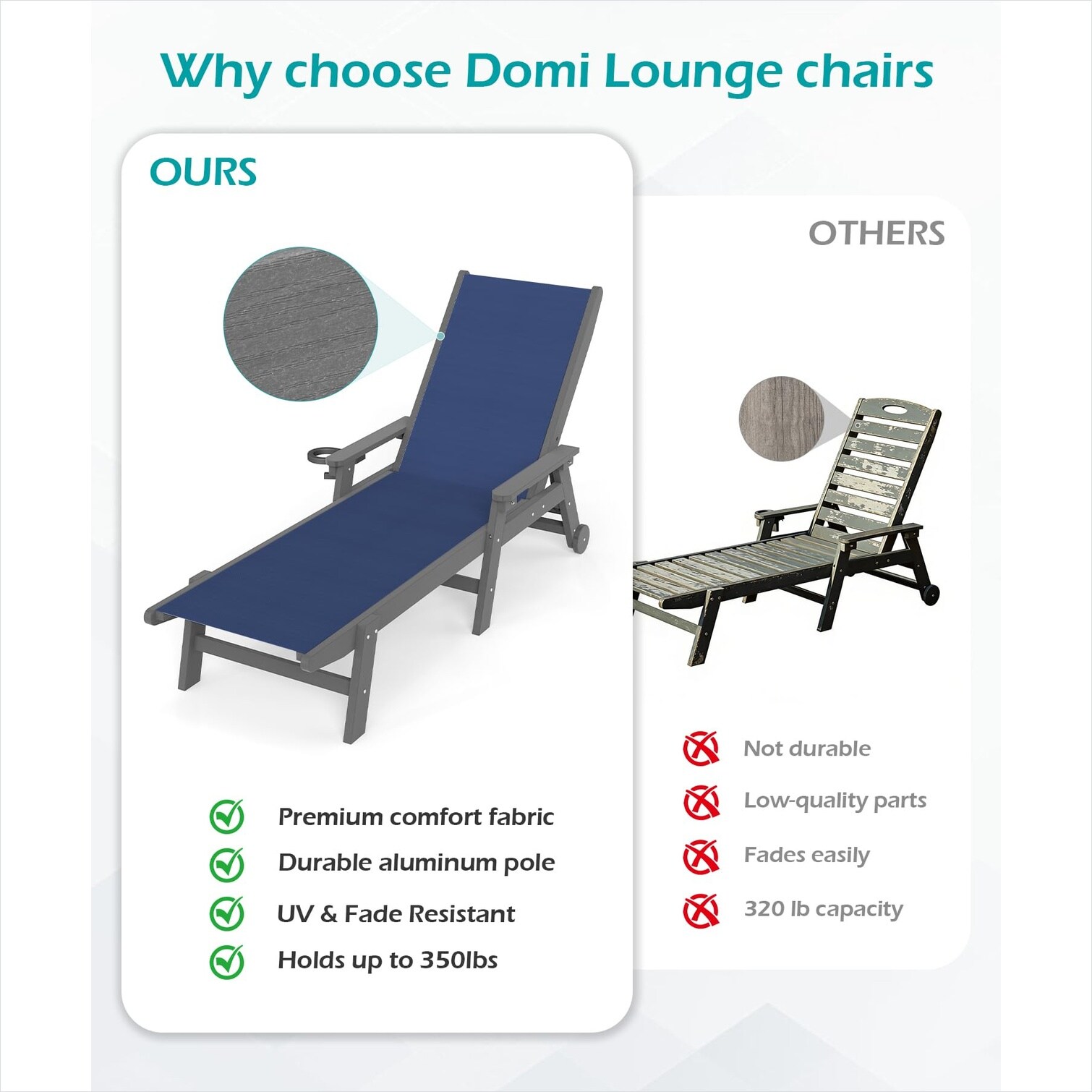 Why choose Domi Lounge chairs

OURS

Premium comfort fabric
Durable aluminum pole
UV & Fade Resistant
Holds up to 350lbs

OTHERS

Not durable
Low-quality parts
Fades easily
320 lb capacity